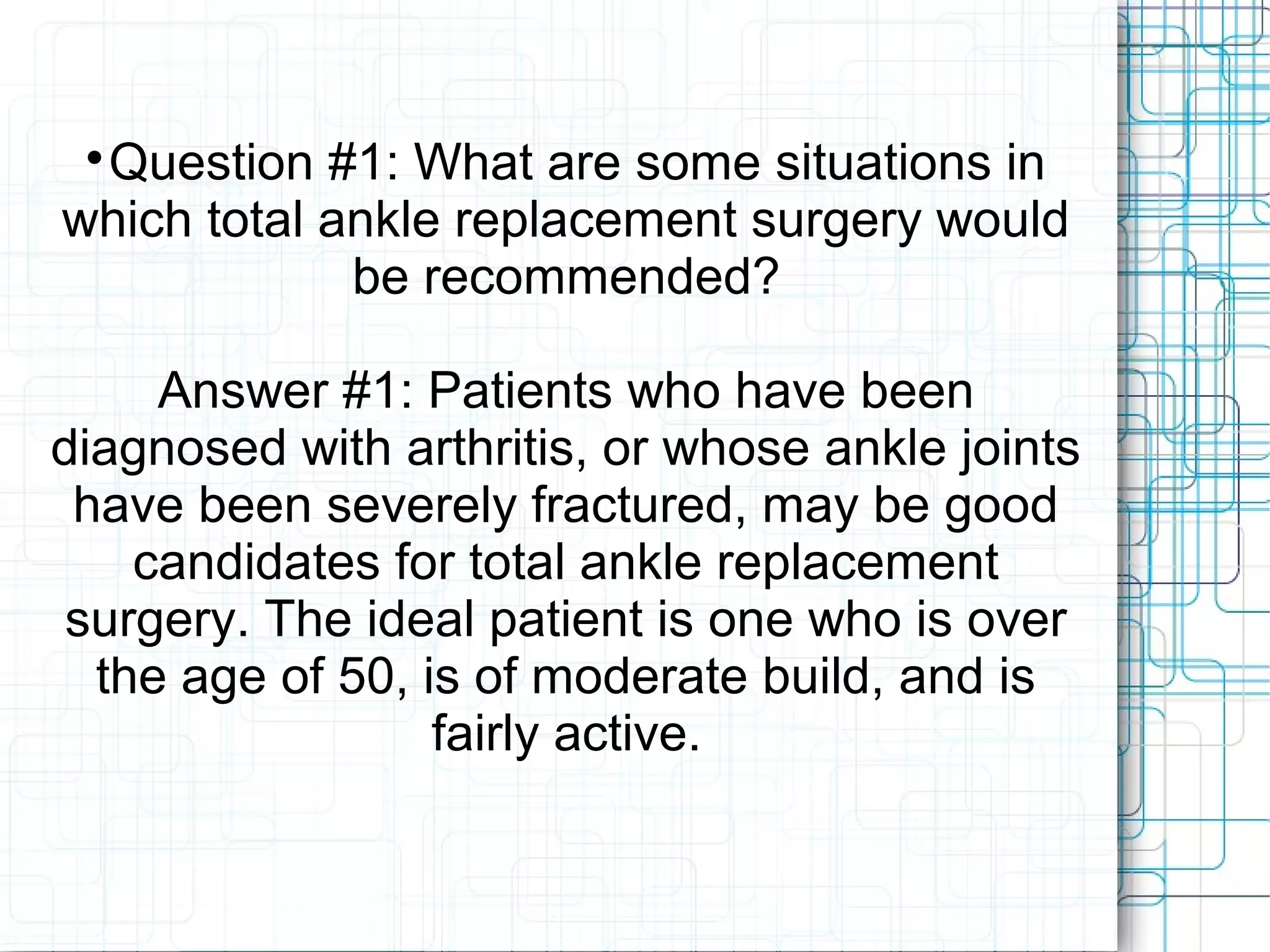 • Question #1: What are some situations in which total ankle replacement surgery would be recommended?

Answer #1: Patients who have been diagnosed with arthritis, or whose ankle joints have been severely fractured, may be good candidates for total ankle replacement surgery. The ideal patient is one who is over the age of 50, is of moderate build, and is fairly active.